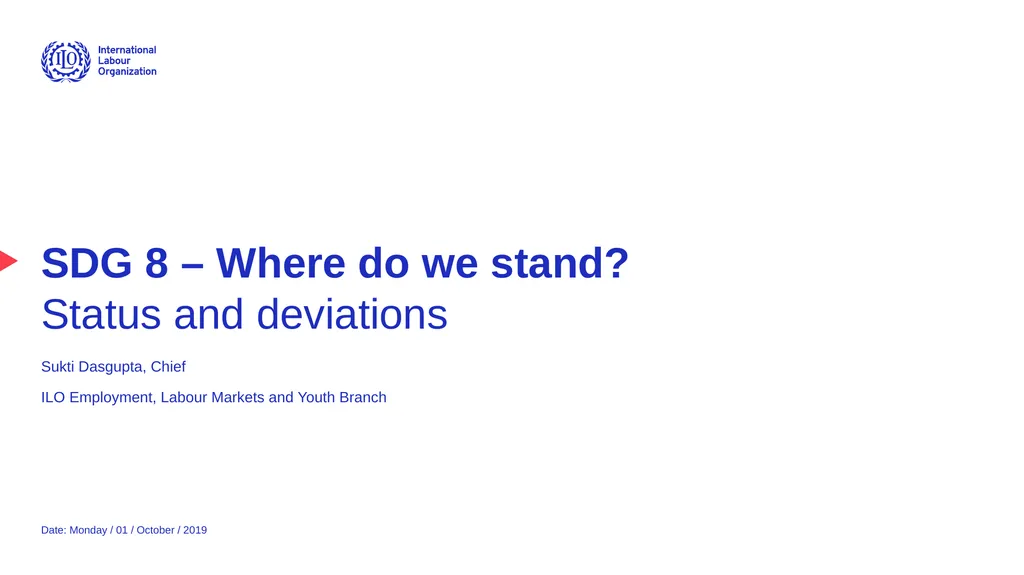 ILO

International Labour Organization

SDG 8 – Where do we stand?
Status and deviations

Sukti Dasgupta, Chief

ILO Employment, Labour Markets and Youth Branch

Date: Monday / 01 / October / 2019